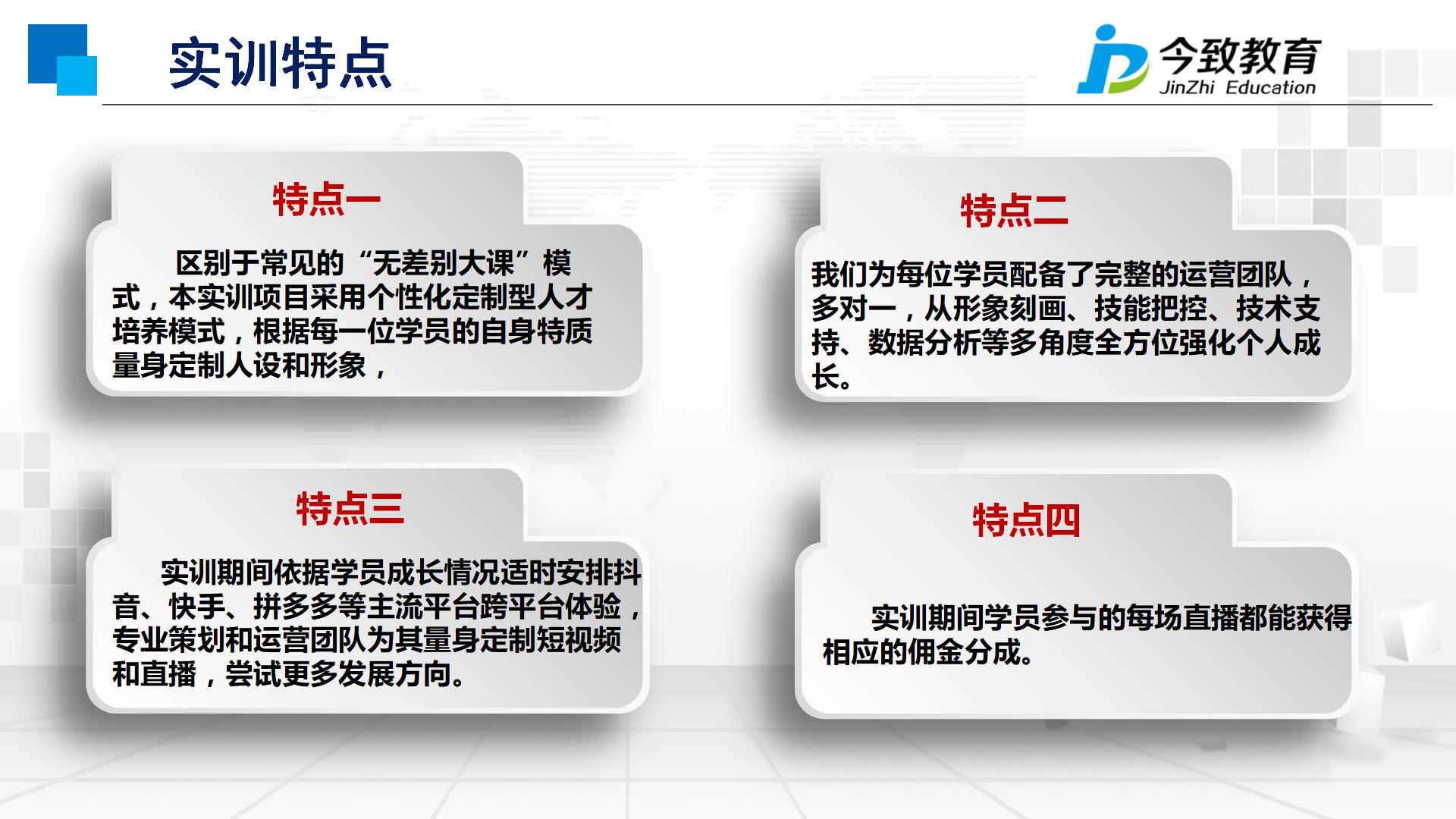 实训特点

今致教育
JinZhi Education

特点一

区别于常见的“无差别大课”模式，本实训项目采用个性化定制型人才培养模式，根据每一位学员的自身特质量身定制人设和形象，

特点二

我们为每位学员配备了完整的运营团队，多对一，从形象刻画、技能把控、技术支持、数据分析等多角度全方位强化个人成长。

特点三

实训期间依据学员成长情况适时安排抖音、快手、拼多多等主流平台跨平台体验，专业策划和运营团队为其量身定制短视频和直播，尝试更多发展方向。

特点四

实训期间学员参与的每场直播都能获得相应的佣金分成。